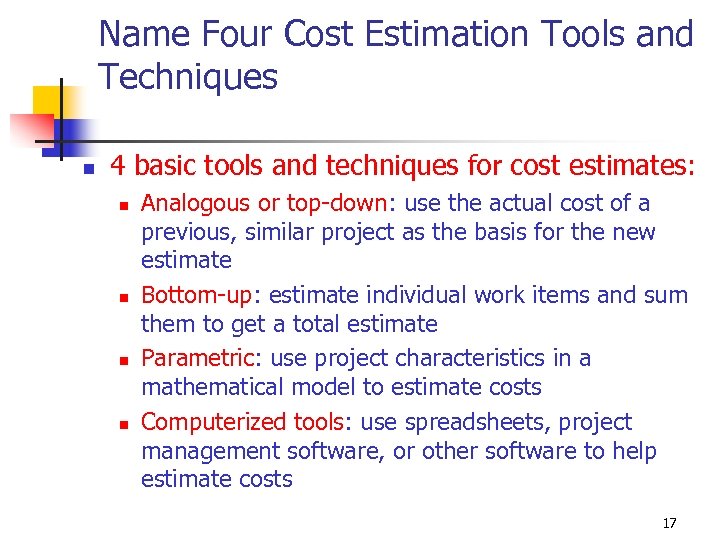 Name Four Cost Estimation Tools and Techniques

- 4 basic tools and techniques for cost estimates:
  - Analogous or top-down: use the actual cost of a previous, similar project as the basis for the new estimate
  - Bottom-up: estimate individual work items and sum them to get a total estimate
  - Parametric: use project characteristics in a mathematical model to estimate costs
  - Computerized tools: use spreadsheets, project management software, or other software to help estimate costs

17